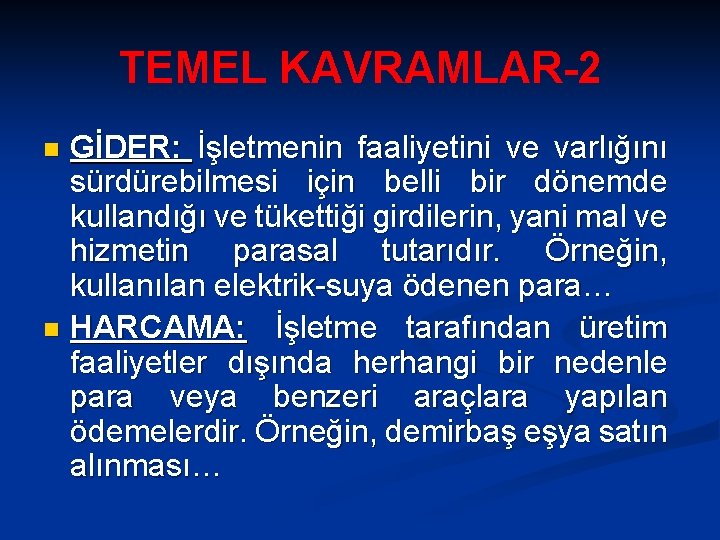 TEMEL KAVRAMLAR-2

GİDER: İşletmenin faaliyetini ve varlığını sürdürebilmesi için belli bir dönemde kullandığı ve tükettiği girdilerin, yani mal ve hizmetin parasal tutarıdır. Örneğin, kullanılan elektrik-suya ödenen para…

HARCAMA: İşletme tarafından üretim faaliyetler dışında herhangi bir nedenle para veya benzeri araçlara yapılan ödemelerdir. Örneğin, demirbaş eşya satın alınması…